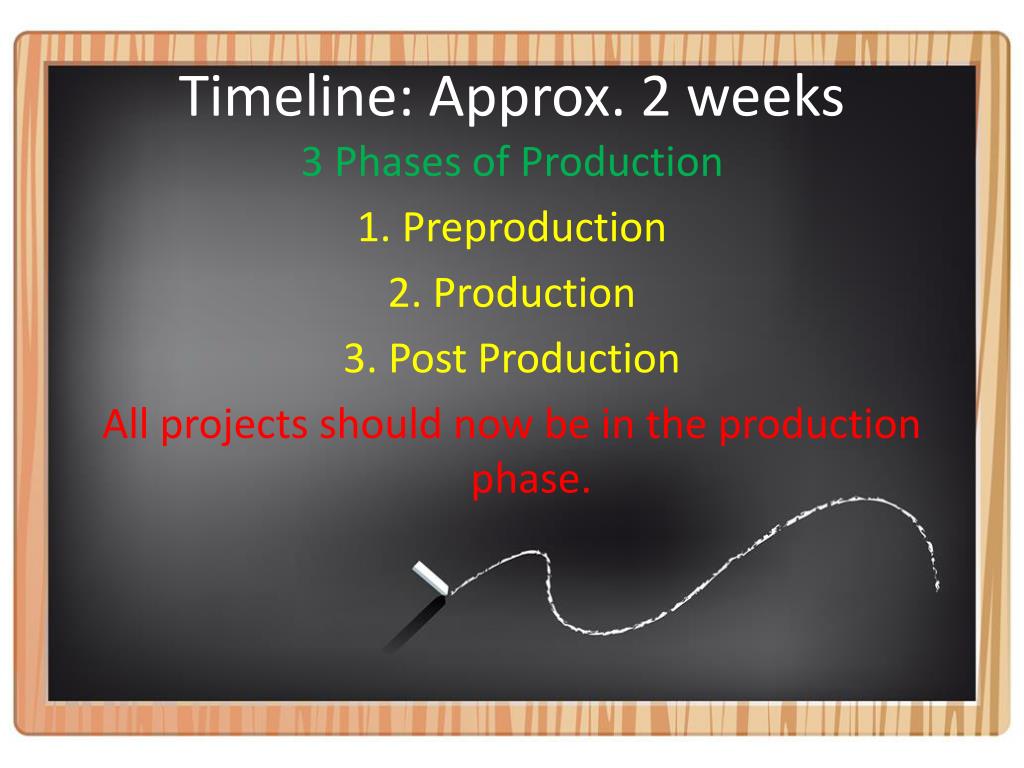 Timeline: Approx. 2 weeks

3 Phases of Production

1. Preproduction

2. Production

3. Post Production

All projects should now be in the production phase.